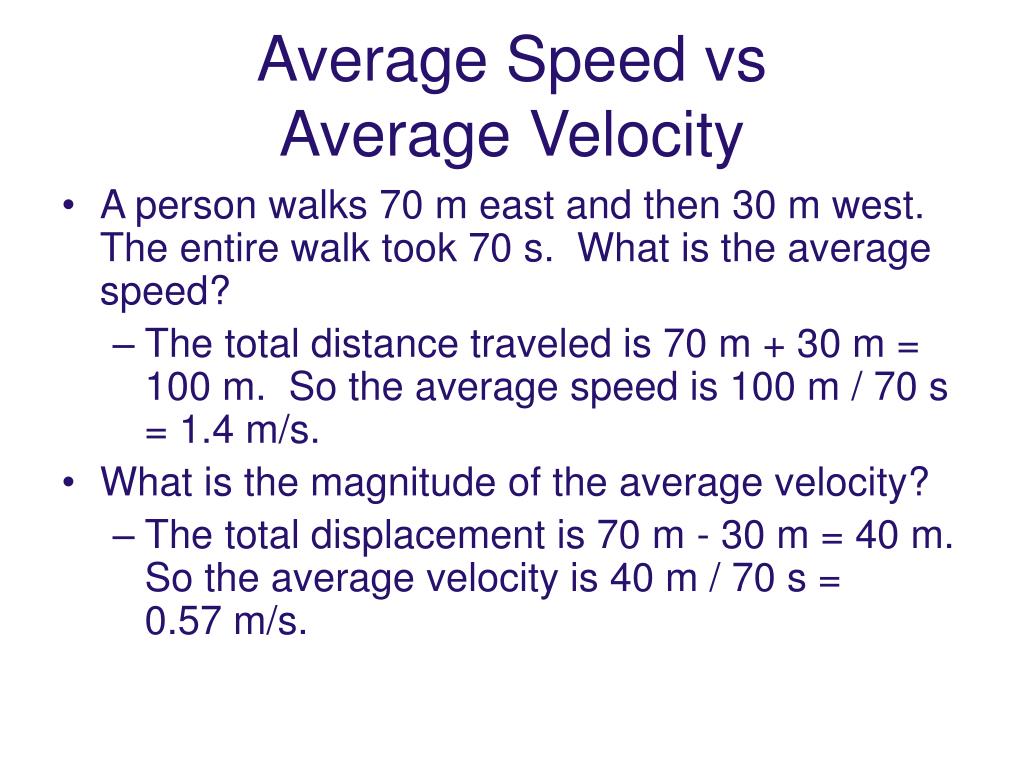 Average Speed vs
Average Velocity

• A person walks 70 m east and then 30 m west. The entire walk took 70 s. What is the average speed?
– The total distance traveled is 70 m + 30 m = 100 m. So the average speed is 100 m / 70 s = 1.4 m/s.
• What is the magnitude of the average velocity?
– The total displacement is 70 m - 30 m = 40 m. So the average velocity is 40 m / 70 s = 0.57 m/s.